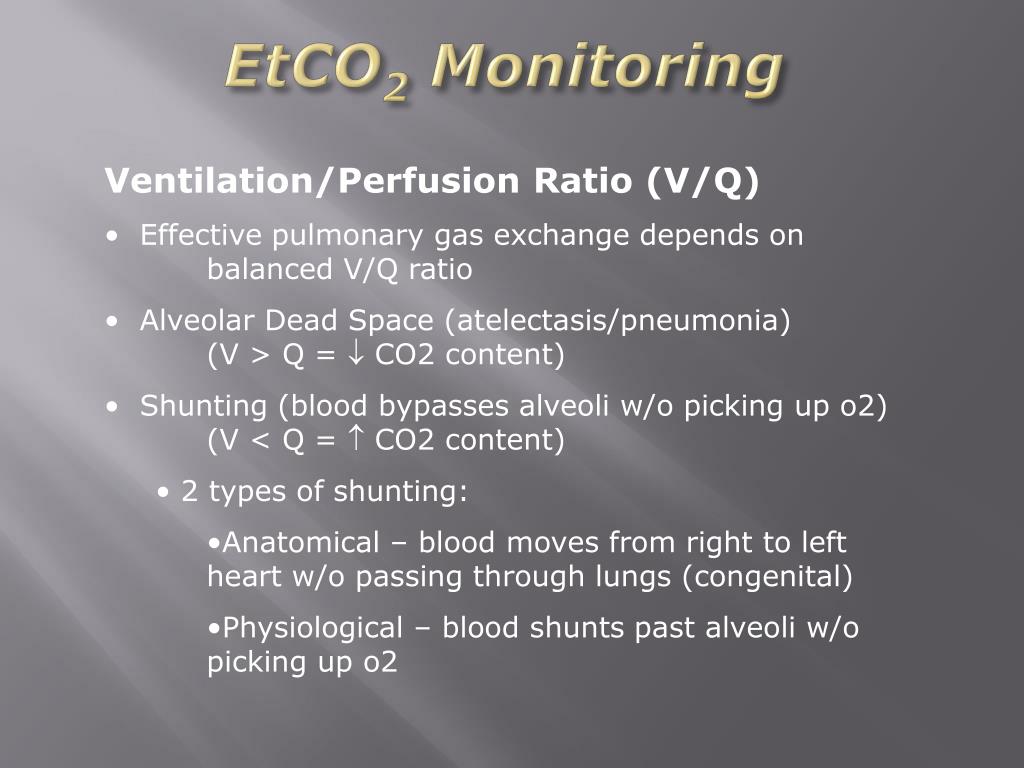 $EtCO_2$ Monitoring

Ventilation/Perfusion Ratio (V/Q)

• Effective pulmonary gas exchange depends on balanced V/Q ratio

• Alveolar Dead Space (atelectasis/pneumonia) (V > Q = $\downarrow$ CO2 content)

• Shunting (blood bypasses alveoli w/o picking up o2) (V < Q = $\uparrow$ CO2 content)

• 2 types of shunting:

•Anatomical – blood moves from right to left heart w/o passing through lungs (congenital)

•Physiological – blood shunts past alveoli w/o picking up o2